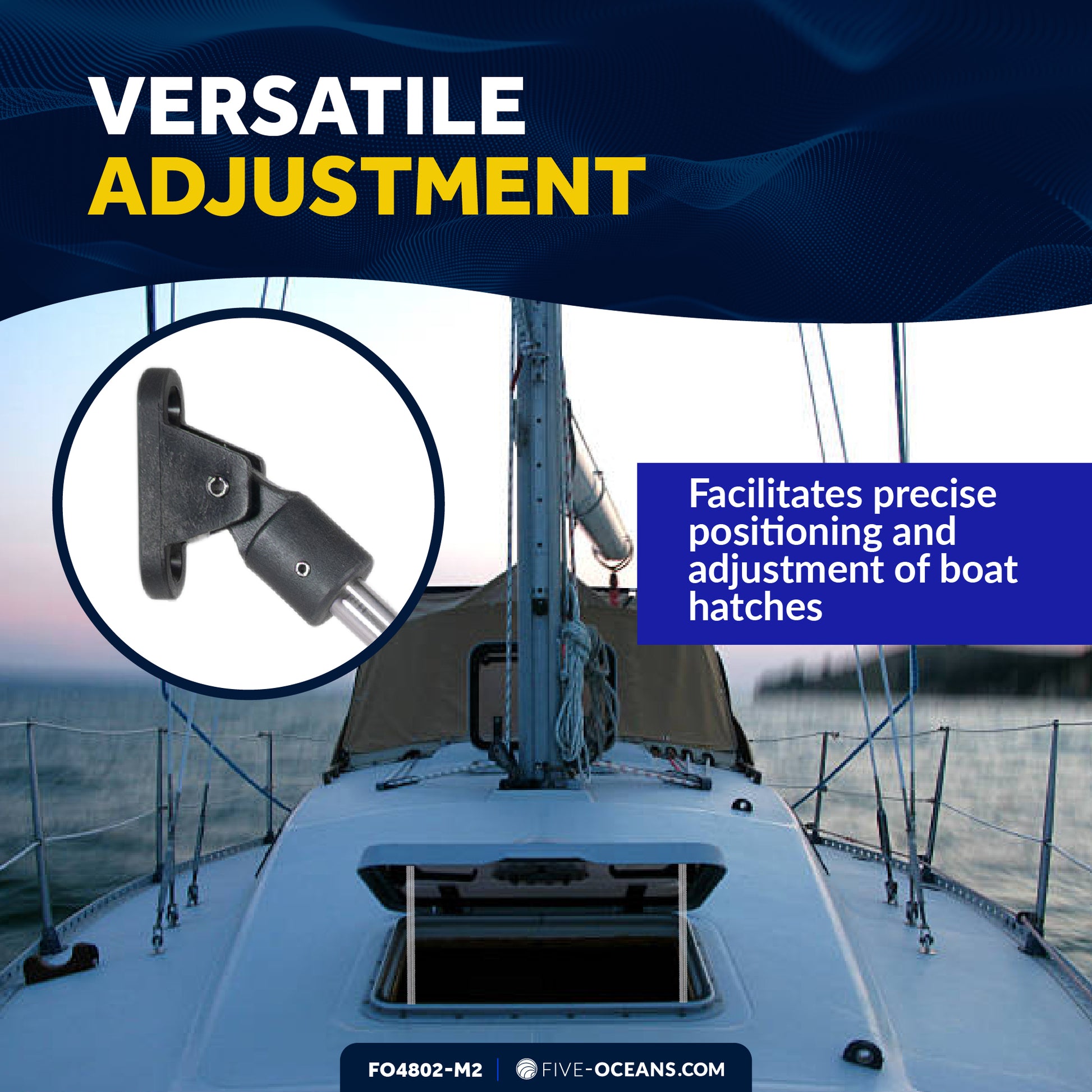 VERSATILE
ADJUSTMENT

Facilitates precise positioning and adjustment of boat hatches

FO4802-M2 | FIVE-OCEANS.COM